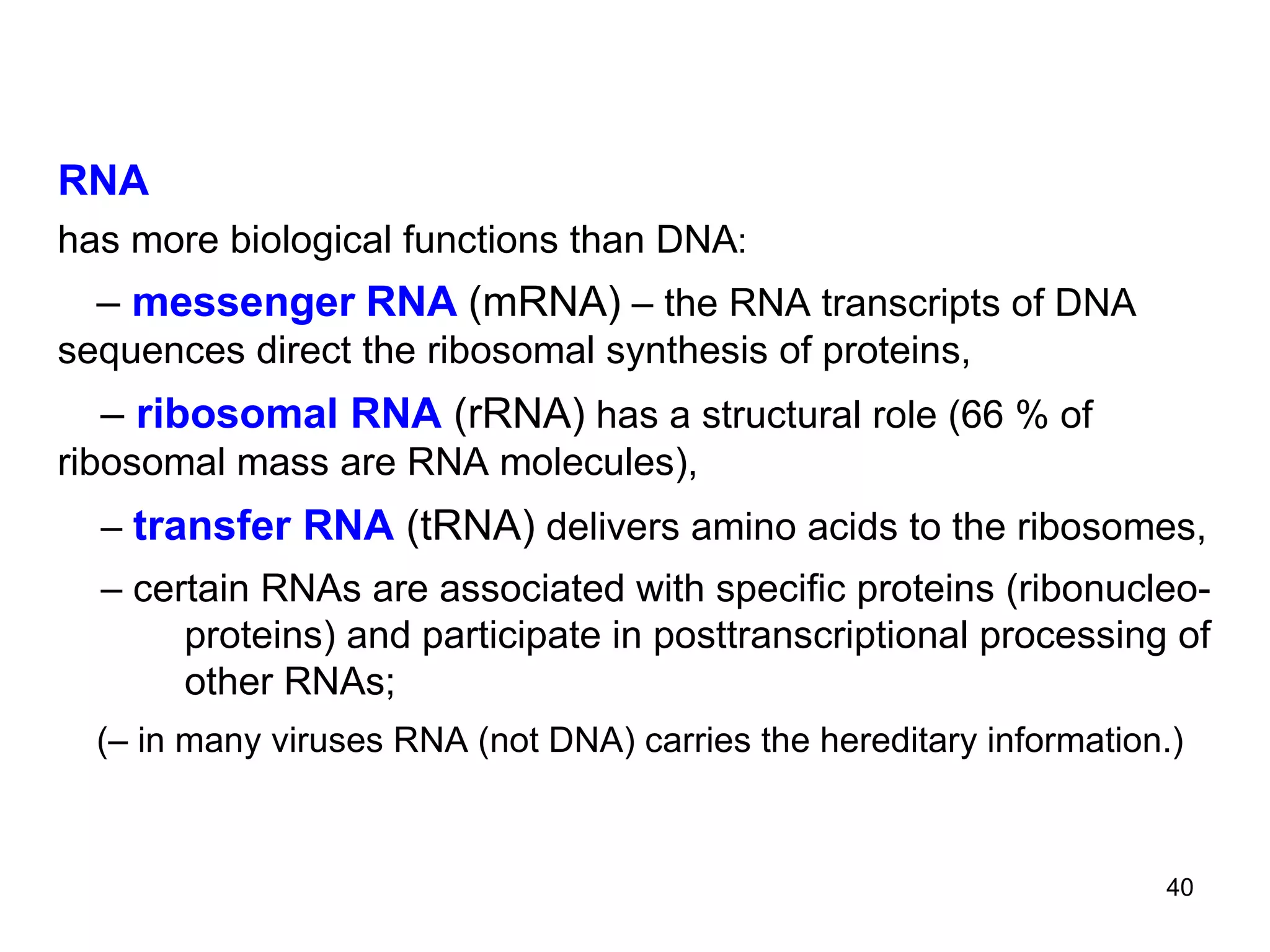 RNA

has more biological functions than DNA:

– messenger RNA (mRNA) – the RNA transcripts of DNA sequences direct the ribosomal synthesis of proteins,

– ribosomal RNA (rRNA) has a structural role (66 % of ribosomal mass are RNA molecules),

– transfer RNA (tRNA) delivers amino acids to the ribosomes,

– certain RNAs are associated with specific proteins (ribonucleoproteins) and participate in posttranscriptional processing of other RNAs;

(– in many viruses RNA (not DNA) carries the hereditary information.)

40